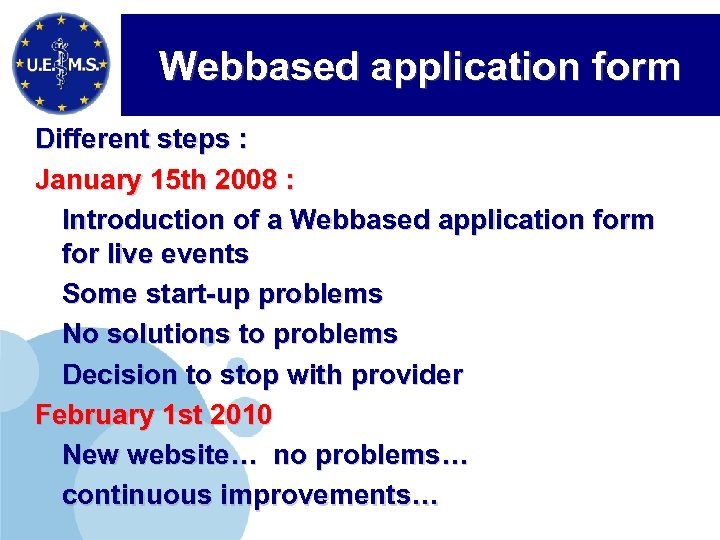 U.E.M.S.

Webbased application form

Different steps :

January 15th 2008 :

Introduction of a Webbased application form for live events

Some start-up problems

No solutions to problems

Decision to stop with provider

February 1st 2010

New website… no problems…

continuous improvements…